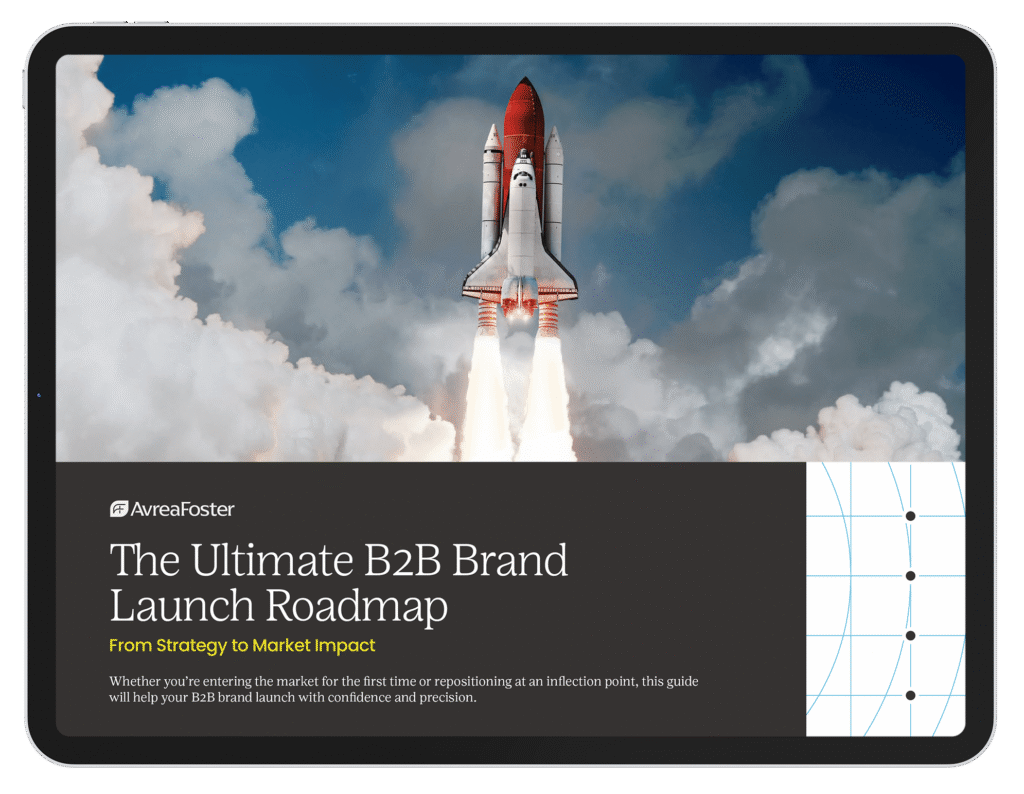 AvreaFoster

The Ultimate B2B Brand Launch Roadmap

From Strategy to Market Impact

Whether you're entering the market for the first time or repositioning at an inflection point, this guide will help your B2B brand launch with confidence and precision.